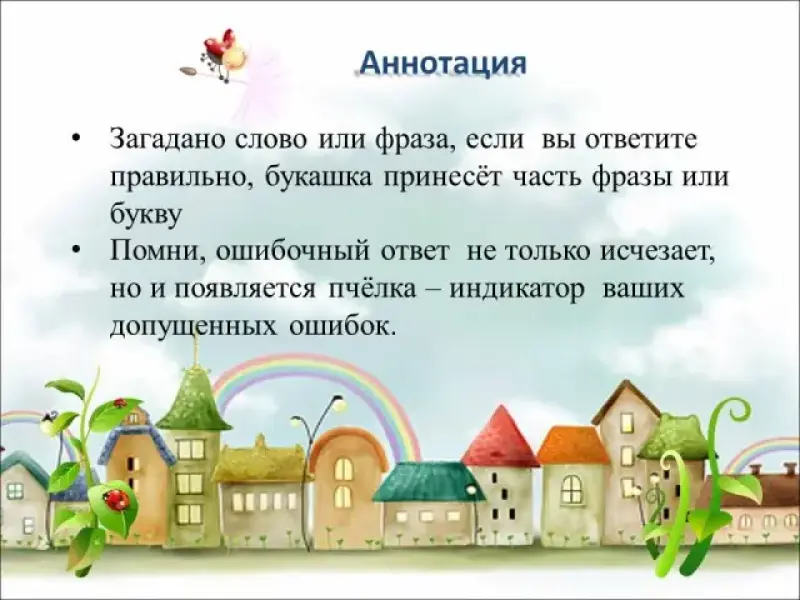 Аннотация

• Загадано слово или фраза, если вы ответите правильно, букашка принесёт часть фразы или букву

• Помни, ошибочный ответ не только исчезает, но и появляется пчёлка – индикатор ваших допущенных ошибок.